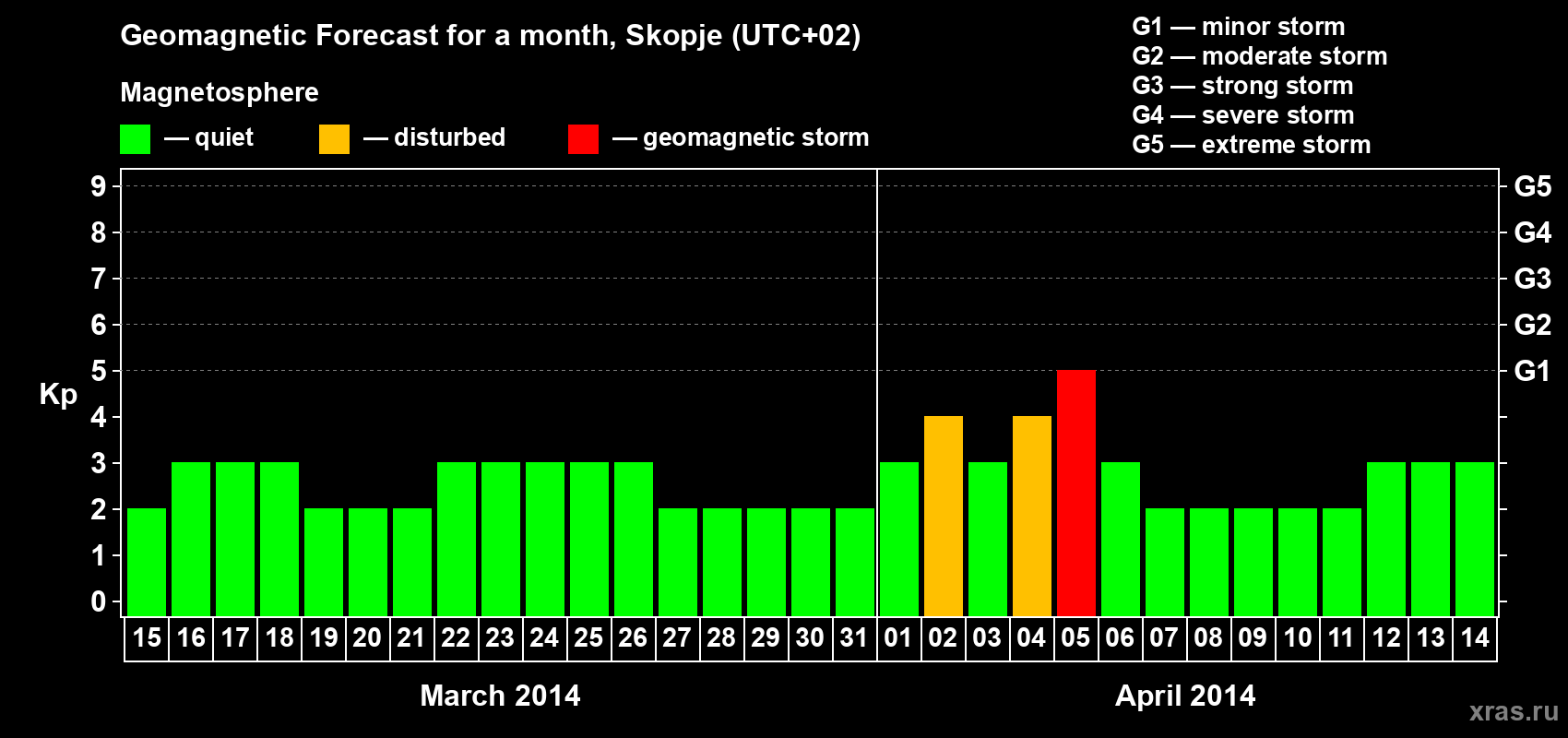 Geomagnetic Forecast for a month, Skopje (UTC+02)

Magnetosphere

— quiet — disturbed — geomagnetic storm

G1 — minor storm
G2 — moderate storm
G3 — strong storm
G4 — severe storm
G5 — extreme storm

Kp

9 8 7 6 5 4 3 2 1 0

G5 G4 G3 G2 G1

15 16 17 18 19 20 21 22 23 24 25 26 27 28 29 30 31 01 02 03 04 05 06 07 08 09 10 11 12 13 14

March 2014

April 2014

xras.ru